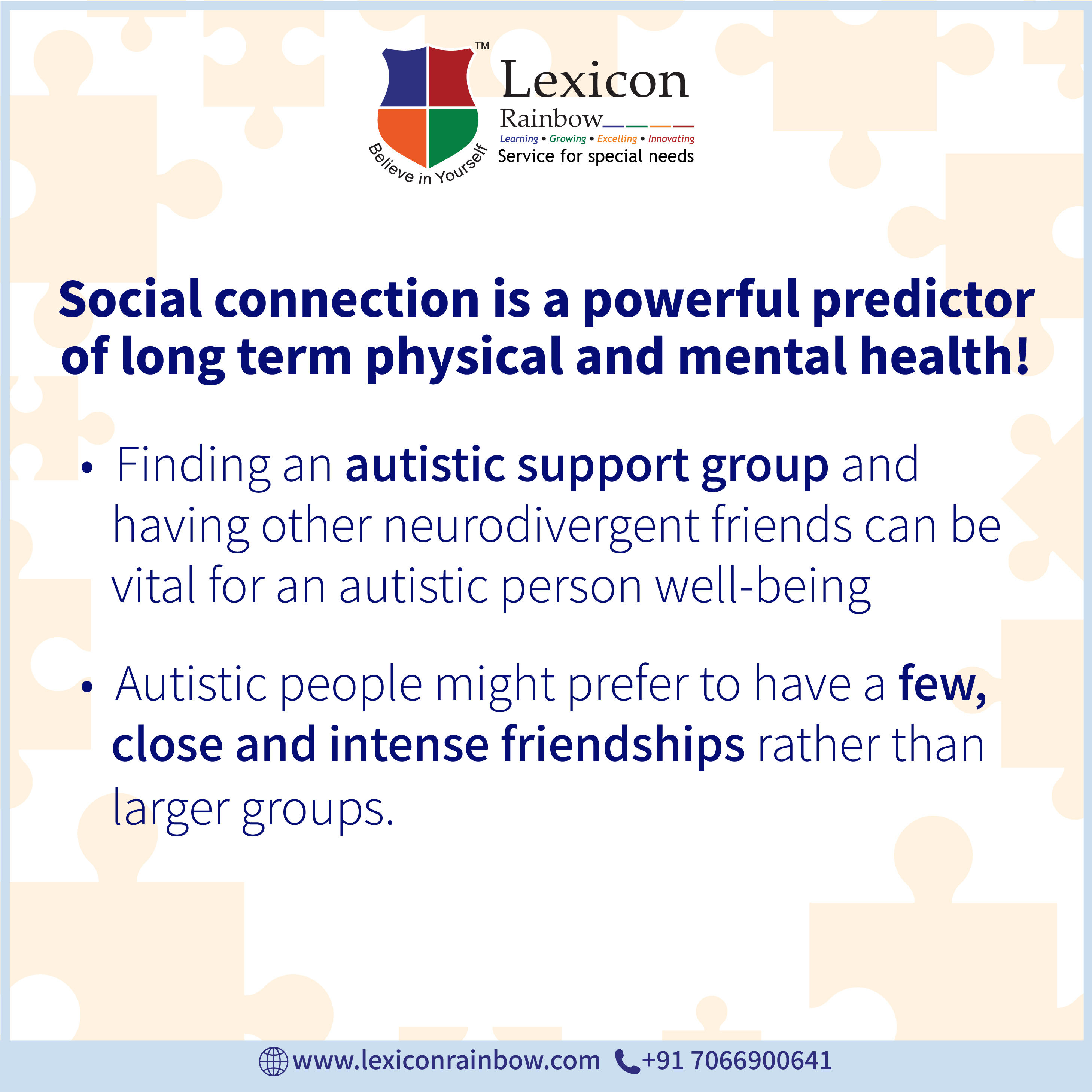 TM
Believe in Yourself
Lexicon
Rainbow
Learning • Growing • Excelling • Innovating
Service for special needs

Social connection is a powerful predictor of long term physical and mental health!

• Finding an autistic support group and having other neurodivergent friends can be vital for an autistic person well-being

• Autistic people might prefer to have a few, close and intense friendships rather than larger groups.

www.lexiconrainbow.com +91 7066900641